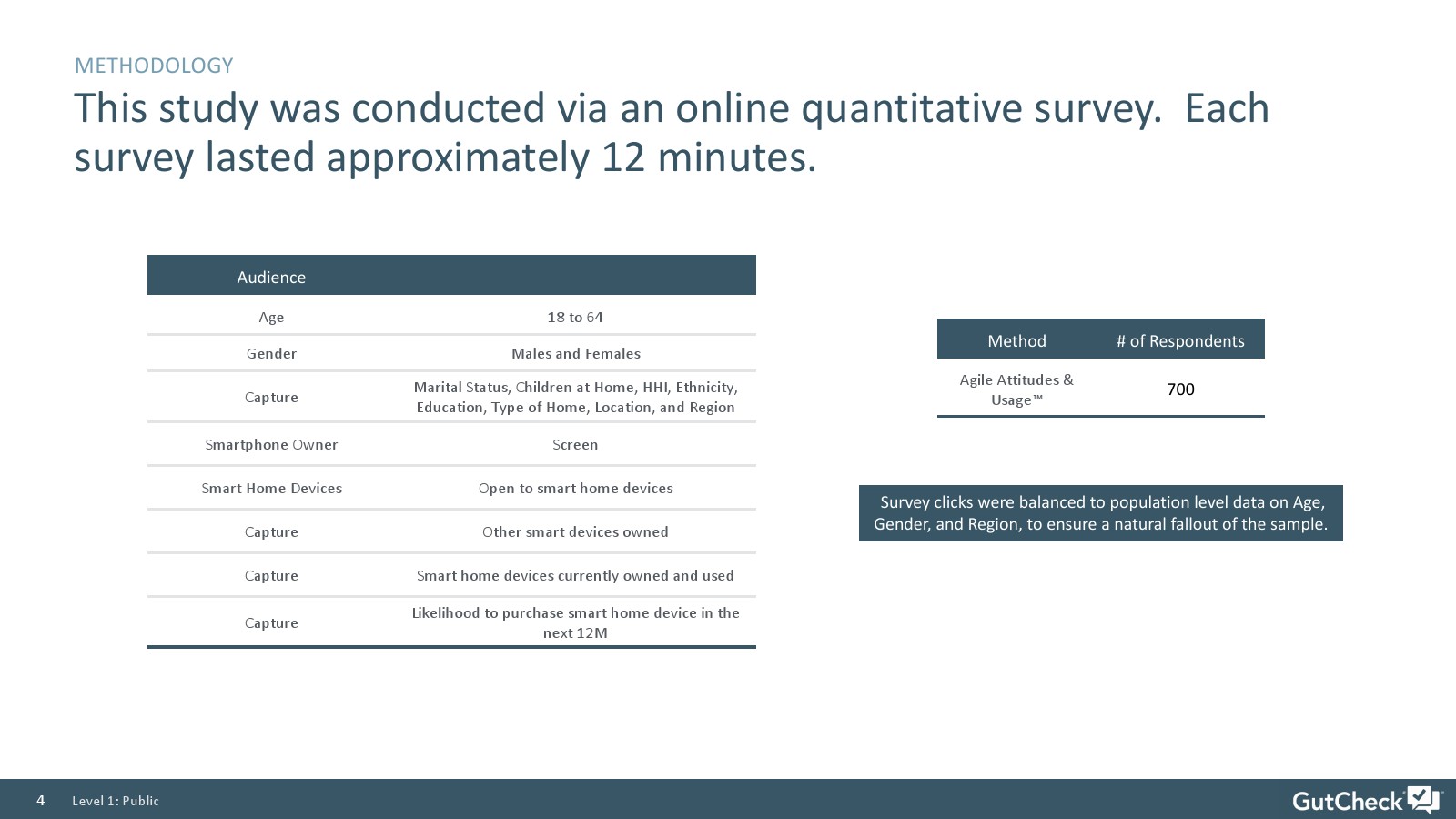 METHODOLOGY

This study was conducted via an online quantitative survey. Each survey lasted approximately 12 minutes.

| Audience | |
|---|---|
| Age | 18 to 64 |
| Gender | Males and Females |
| Capture | Marital Status, Children at Home, HHI, Ethnicity, Education, Type of Home, Location, and Region |
| Smartphone Owner | Screen |
| Smart Home Devices | Open to smart home devices |
| Capture | Other smart devices owned |
| Capture | Smart home devices currently owned and used |
| Capture | Likelihood to purchase smart home device in the next 12M |

| Method | # of Respondents |
|---|---|
| Agile Attitudes & Usage™ | 700 |

Survey clicks were balanced to population level data on Age, Gender, and Region, to ensure a natural fallout of the sample.

4 Level 1: Public

GutCheck